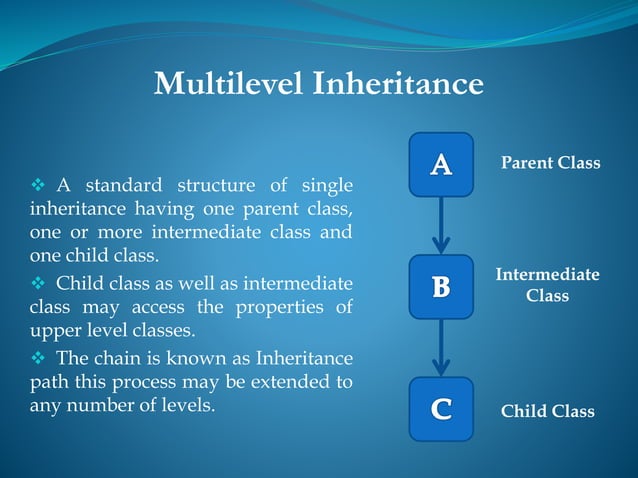 Multilevel Inheritance

❖ A standard structure of single inheritance having one parent class, one or more intermediate class and one child class.

❖ Child class as well as intermediate class may access the properties of upper level classes.

❖ The chain is known as Inheritance path this process may be extended to any number of levels.

A

Parent Class

B

Intermediate Class

C

Child Class